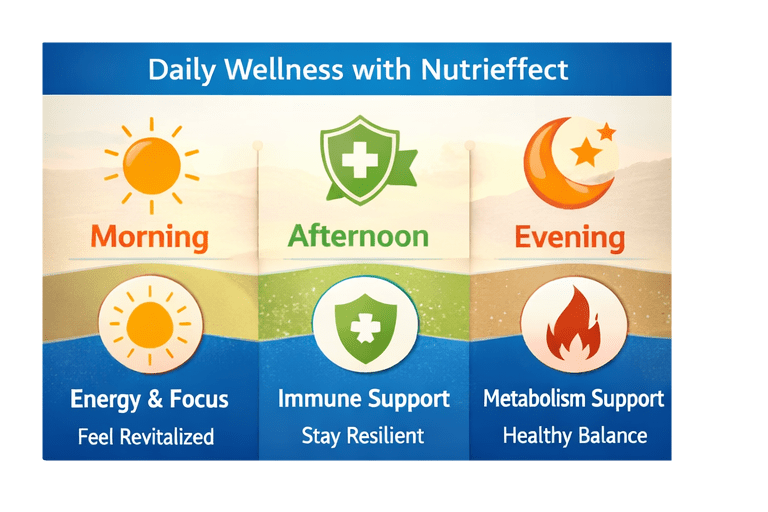 Daily Wellness with Nutrieffect

Morning

Energy & Focus
Feel Revitalized

Afternoon

Immune Support
Stay Resilient

Evening

Metabolism Support
Healthy Balance